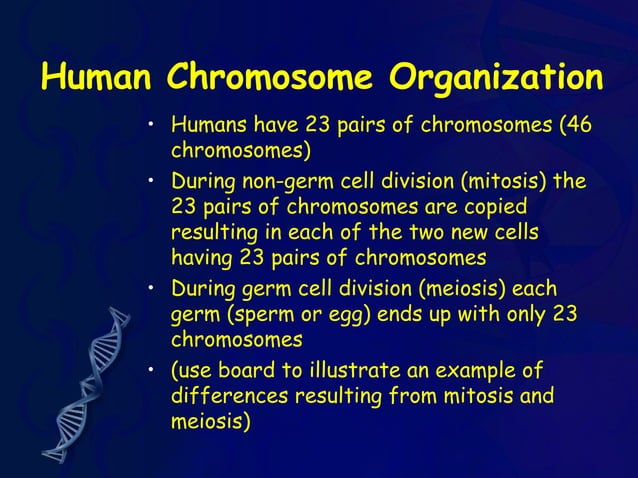 Human Chromosome Organization

• Humans have 23 pairs of chromosomes (46 chromosomes)

• During non-germ cell division (mitosis) the 23 pairs of chromosomes are copied resulting in each of the two new cells having 23 pairs of chromosomes

• During germ cell division (meiosis) each germ (sperm or egg) ends up with only 23 chromosomes

• (use board to illustrate an example of differences resulting from mitosis and meiosis)